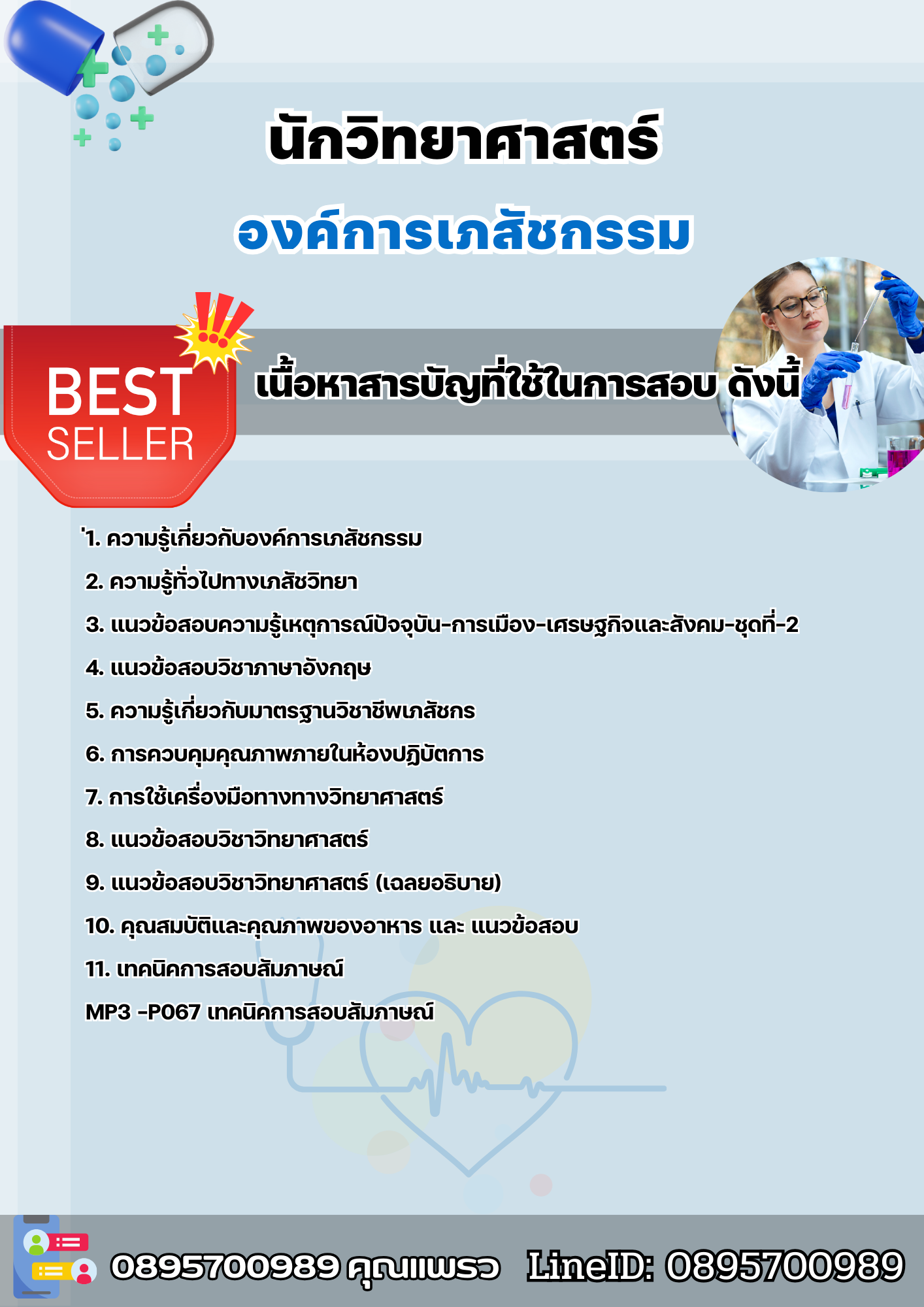 นักวิทยาศาสตร์

องค์การเภสัชกรรม

BEST SELLER

เนื้อหาสารบัญที่ใช้ในการสอบ ดังนี้

'1. ความรู้เกี่ยวกับองค์การเภสัชกรรม

2. ความรู้ทั่วไปทางเภสัชวิทยา

3. แนวข้อสอบความรู้เหตุการณ์ปัจจุบัน-การเมือง-เศรษฐกิจและสังคม-ชุดที่-2

4. แนวข้อสอบวิชาภาษาอังกฤษ

5. ความรู้เกี่ยวกับมาตรฐานวิชาชีพเภสัชกร

6. การควบคุมคุณภาพภายในห้องปฏิบัติการ

7. การใช้เครื่องมือทางทางวิทยาศาสตร์

8. แนวข้อสอบวิชาวิทยาศาสตร์

9. แนวข้อสอบวิชาวิทยาศาสตร์ (เฉลยอธิบาย)

10. คุณสมบัติและคุณภาพของอาหาร และ แนวข้อสอบ

11. เทคนิคการสอบสัมภาษณ์

MP3 -P067 เทคนิคการสอบสัมภาษณ์

0895700989 คุณแพรว LineID: 0895700989